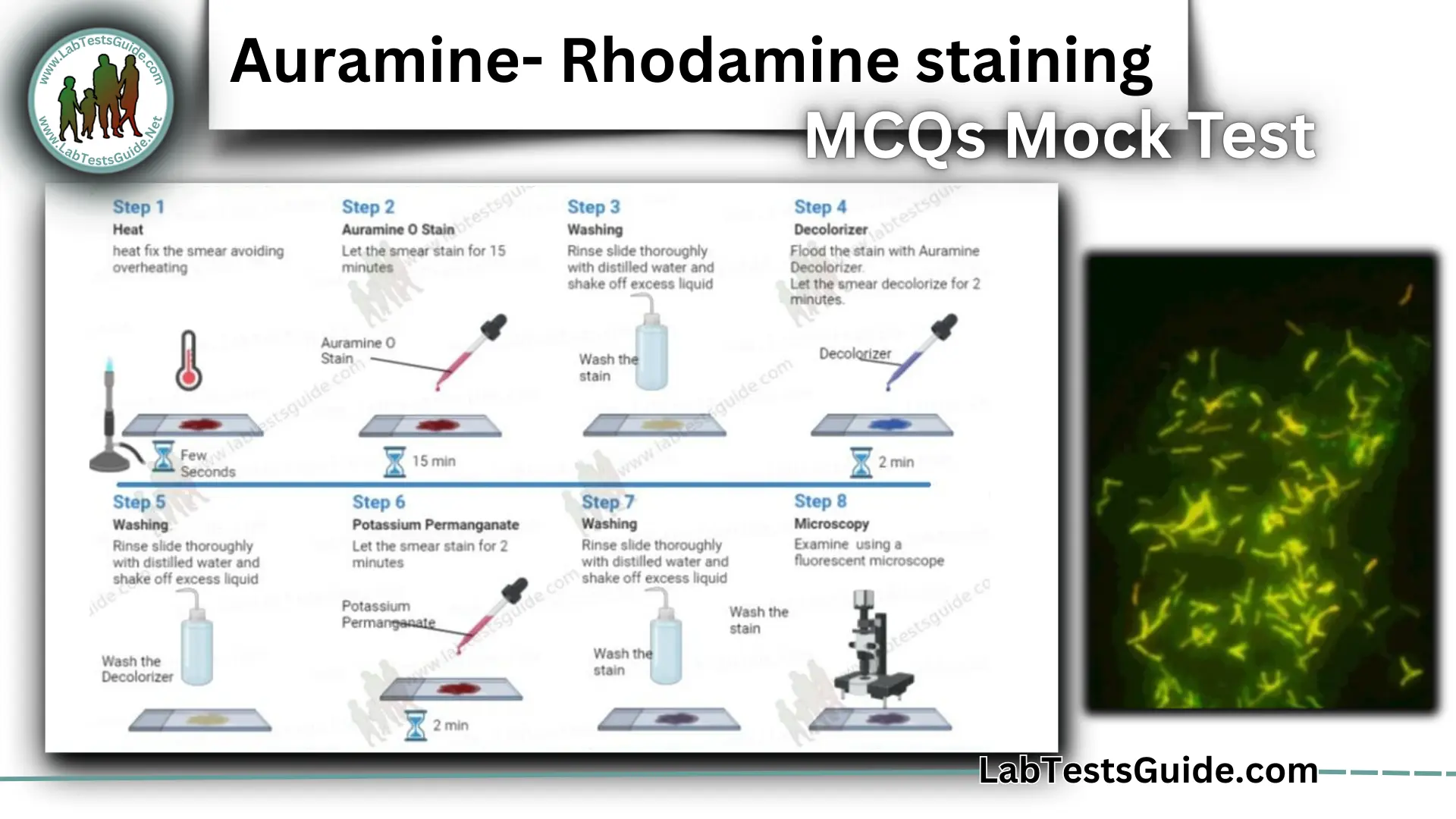 www.LabTestsGuide.com
www.LabTestsGuide.Net

Auramine- Rhodamine staining
MCQs Mock Test

Step 1
Heat
heat fix the smear avoiding overheating

Few Seconds

Step 2
Auramine O Stain
Let the smear stain for 15 minutes

Auramine O Stain

15 min

Step 3
Washing
Rinse slide thoroughly with distilled water and shake off excess liquid

Wash the stain

Step 4
Decolorizer
Flood the stain with Auramine Decolorizer.
Let the smear decolorize for 2 minutes.

Decolorizer

2 min

Step 5
Washing
Rinse slide thoroughly with distilled water and shake off excess liquid

Wash the Decolorizer

Step 6
Potassium Permanganate
Let the smear stain for 2 minutes

Potassium Permanganate

2 min

Step 7
Washing
Rinse slide thoroughly with distilled water and shake off excess liquid

Wash the stain

Wash the stain

Step 8
Microscopy
Examine using a fluorescent microscope

LabTestsGuide.com